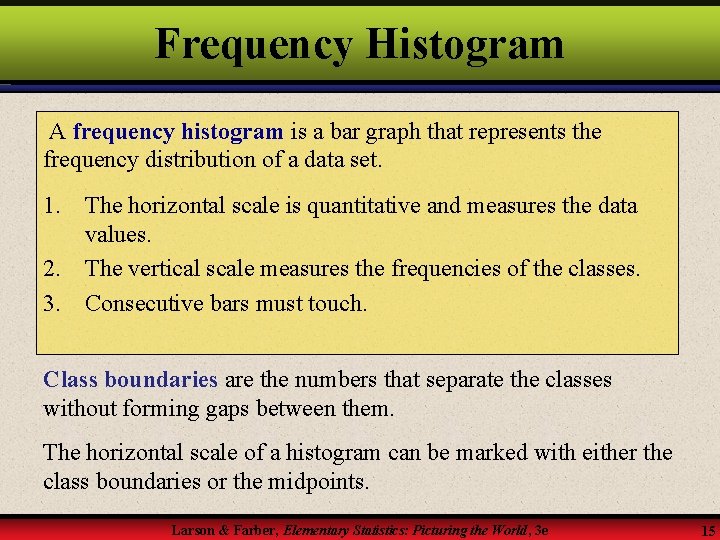 Frequency Histogram

A frequency histogram is a bar graph that represents the frequency distribution of a data set.

1. The horizontal scale is quantitative and measures the data values.
2. The vertical scale measures the frequencies of the classes.
3. Consecutive bars must touch.

Class boundaries are the numbers that separate the classes without forming gaps between them.

The horizontal scale of a histogram can be marked with either the class boundaries or the midpoints.

Larson & Farber, Elementary Statistics: Picturing the World, 3e

15